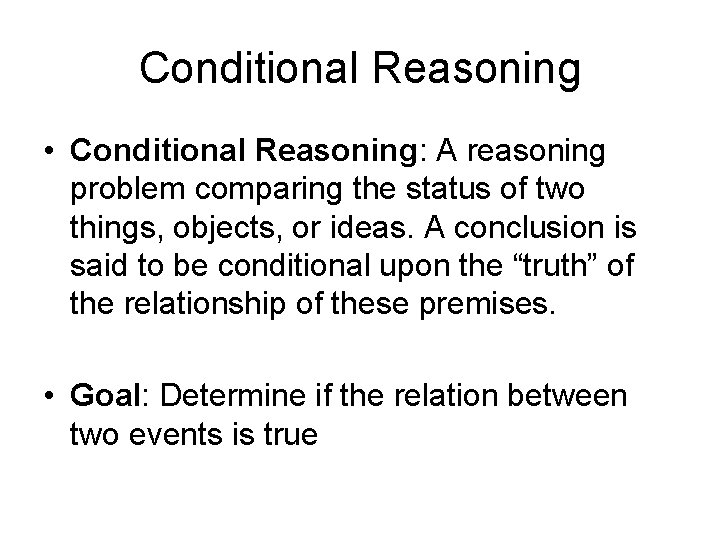 Conditional Reasoning

• Conditional Reasoning: A reasoning problem comparing the status of two things, objects, or ideas. A conclusion is said to be conditional upon the “truth” of the relationship of these premises.

• Goal: Determine if the relation between two events is true